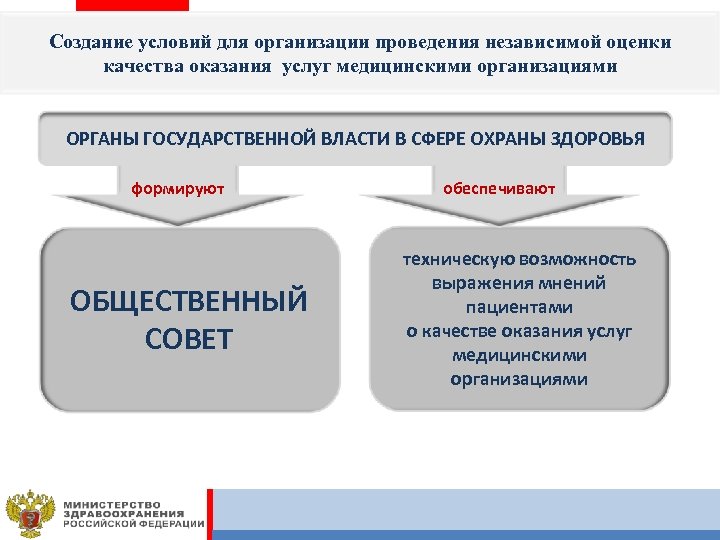 Создание условий для организации проведения независимой оценки качества оказания услуг медицинскими организациями

ОРГАНЫ ГОСУДАРСТВЕННОЙ ВЛАСТИ В СФЕРЕ ОХРАНЫ ЗДОРОВЬЯ

формируют

обеспечивают

ОБЩЕСТВЕННЫЙ СОВЕТ

техническую возможность выражения мнений пациентами о качестве оказания услуг медицинскими организациями

МИНИСТЕРСТВО ЗДРАВООХРАНЕНИЯ РОССИЙСКОЙ ФЕДЕРАЦИИ